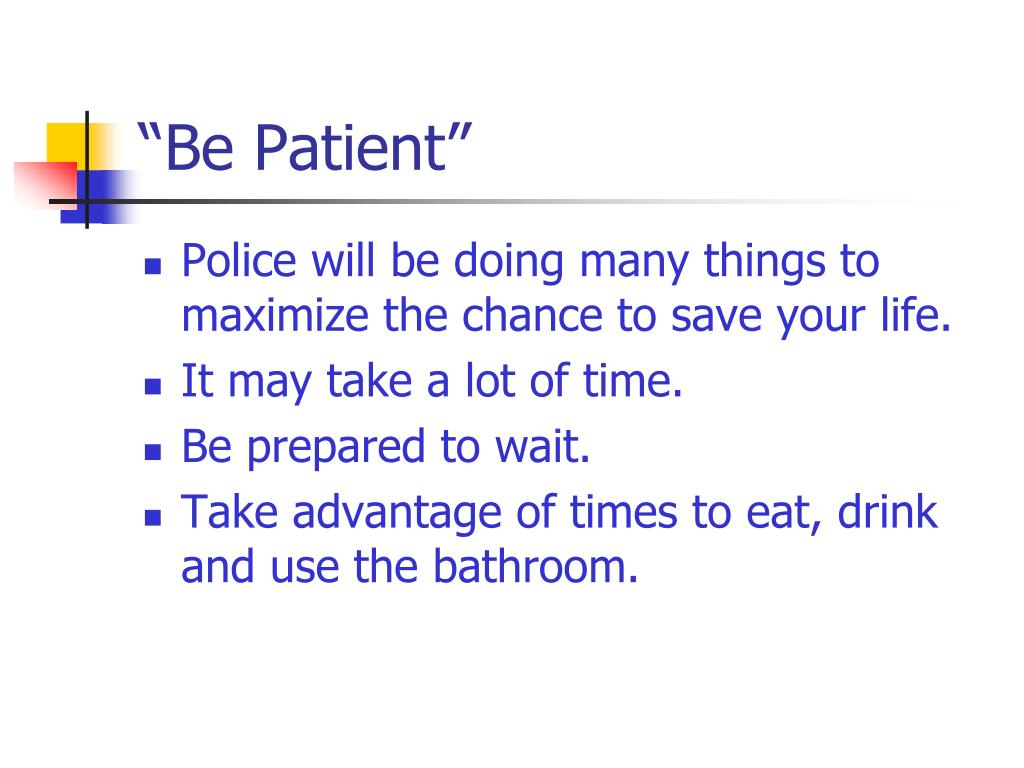 “Be Patient”

- Police will be doing many things to maximize the chance to save your life.
- It may take a lot of time.
- Be prepared to wait.
- Take advantage of times to eat, drink and use the bathroom.